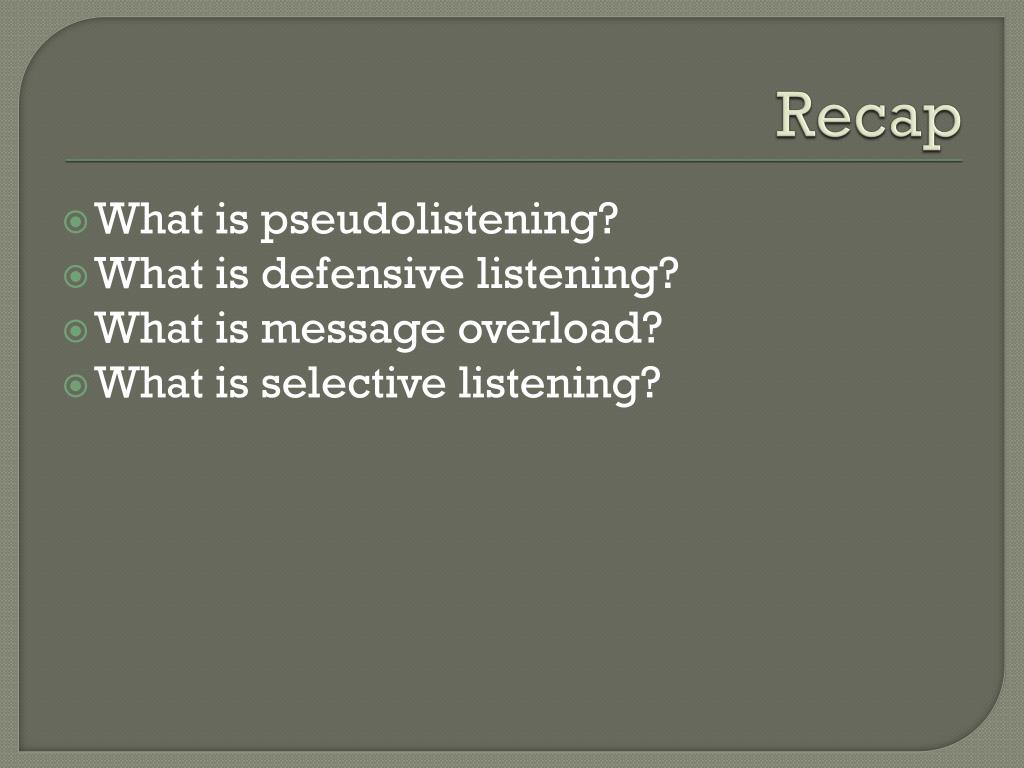 Recap

What is pseudolistening?
What is defensive listening?
What is message overload?
What is selective listening?